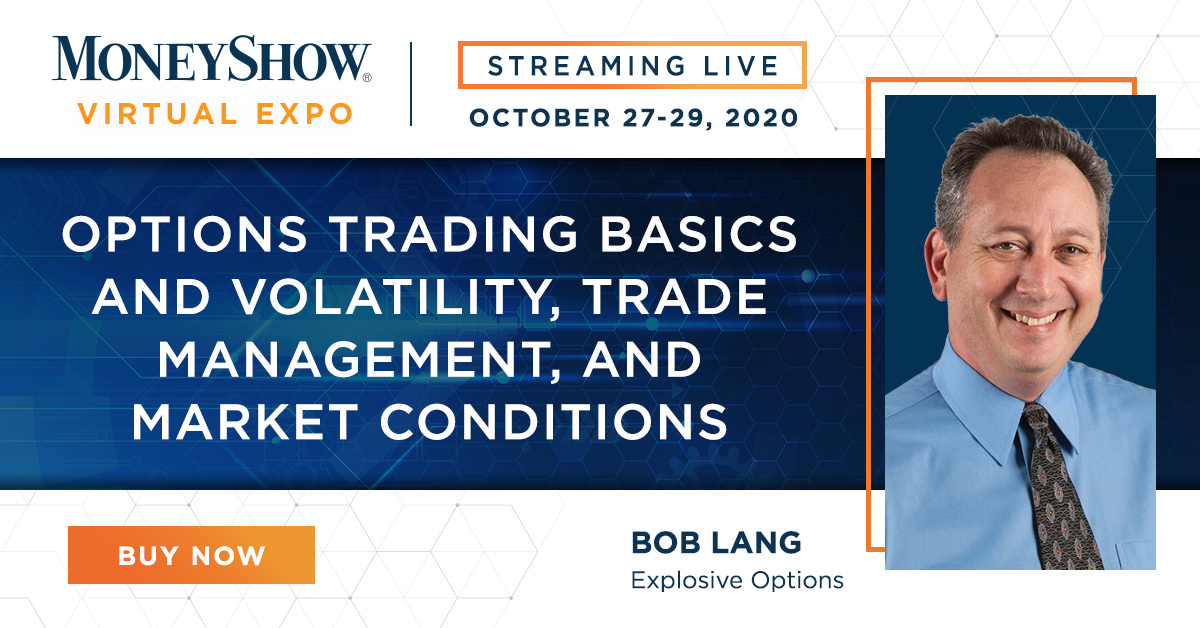 MONEYSHOW®
VIRTUAL EXPO

STREAMING LIVE
OCTOBER 27-29, 2020

OPTIONS TRADING BASICS AND VOLATILITY, TRADE MANAGEMENT, AND MARKET CONDITIONS

BUY NOW

BOB LANG
Explosive Options